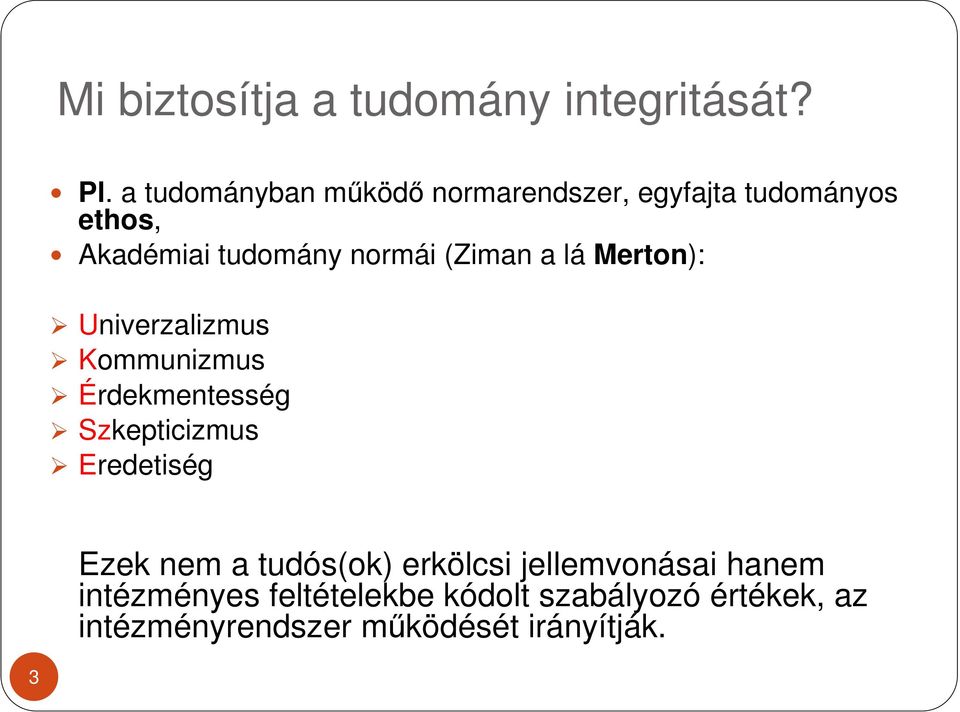 Mi biztosítja a tudomány integritását?

Pl. a tudományban működő normarendszer, egyfajta tudományos ethos,

Akadémiai tudomány normái (Ziman a lá Merton):

Univerzalizmus
Kommunizmus
Érdekmentesség
Szkepticizmus
Eredetiség

Ezek nem a tudós(ok) erkölcsi jellemvonásai hanem intézményes feltételekbe kódolt szabályozó értékek, az intézményrendszer működését irányítják.

3